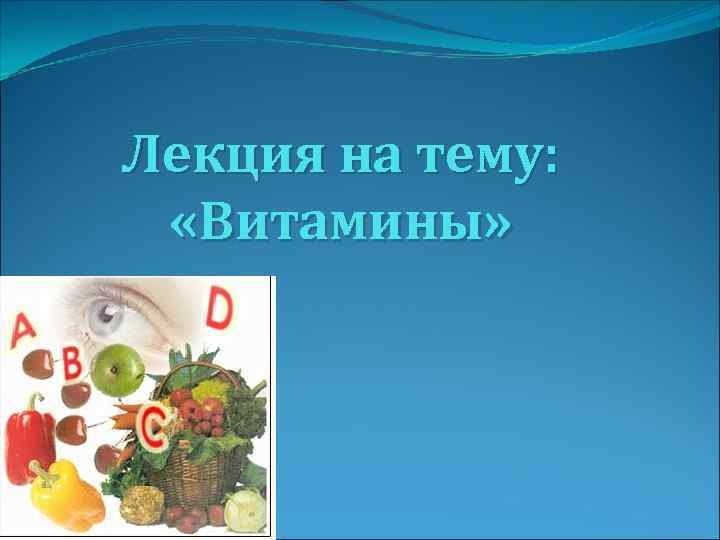 Лекция на тему:
«Витамины»

A
B
C
D